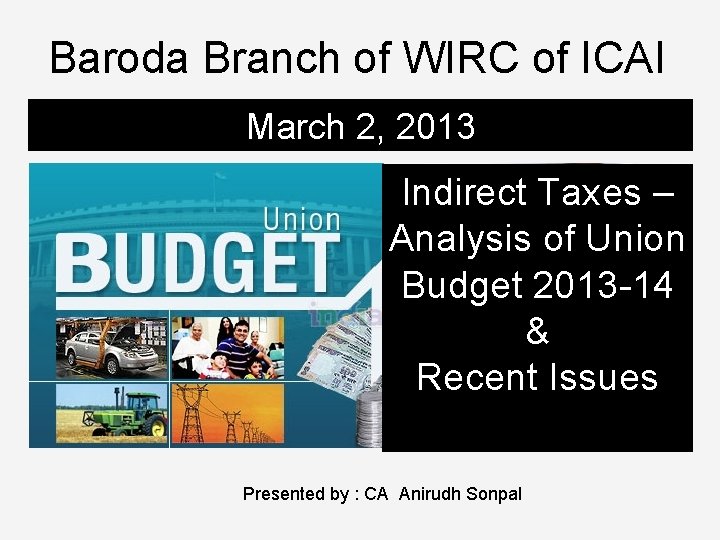 Baroda Branch of WIRC of ICAI

March 2, 2013

Union
BUDGET

Indirect Taxes – Analysis of Union Budget 2013-14
&
Recent Issues

Presented by : CA Anirudh Sonpal